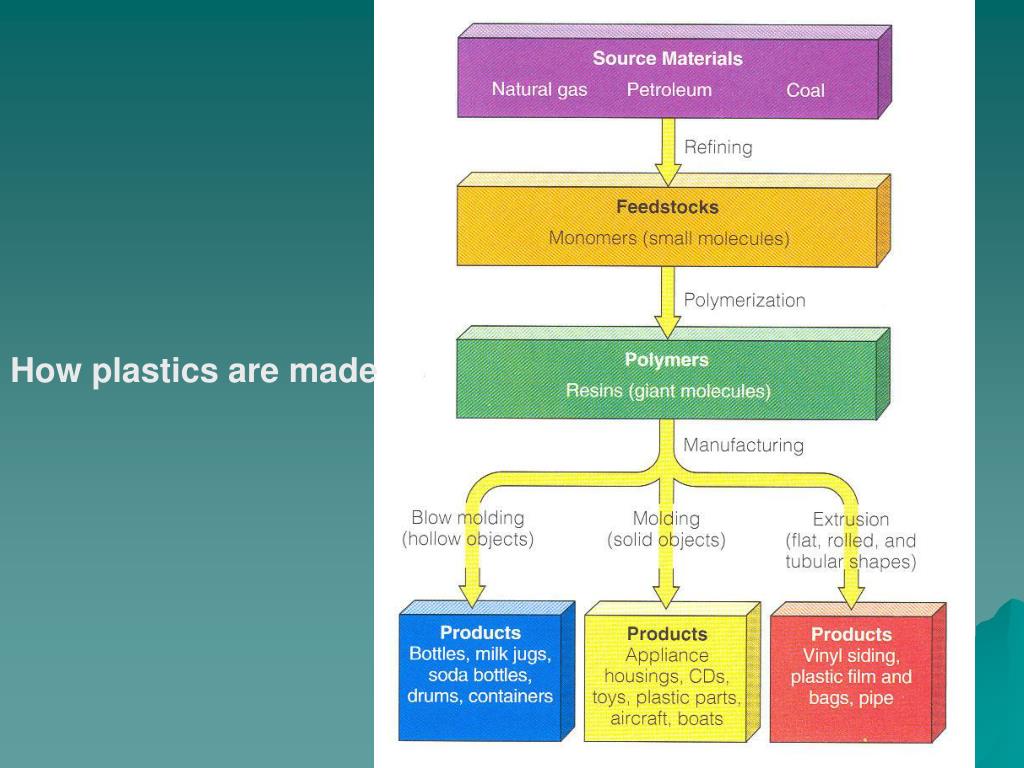 How plastics are made

Source Materials
Natural gas Petroleum Coal

Refining

Feedstocks
Monomers (small molecules)

Polymerization

Polymers
Resins (giant molecules)

Manufacturing

Blow molding (hollow objects)

Molding (solid objects)

Extrusion (flat, rolled, and tubular shapes)

Products
Bottles, milk jugs, soda bottles, drums, containers

Products
Appliance housings, CDs, toys, plastic parts, aircraft, boats

Products
Vinyl siding, plastic film and bags, pipe